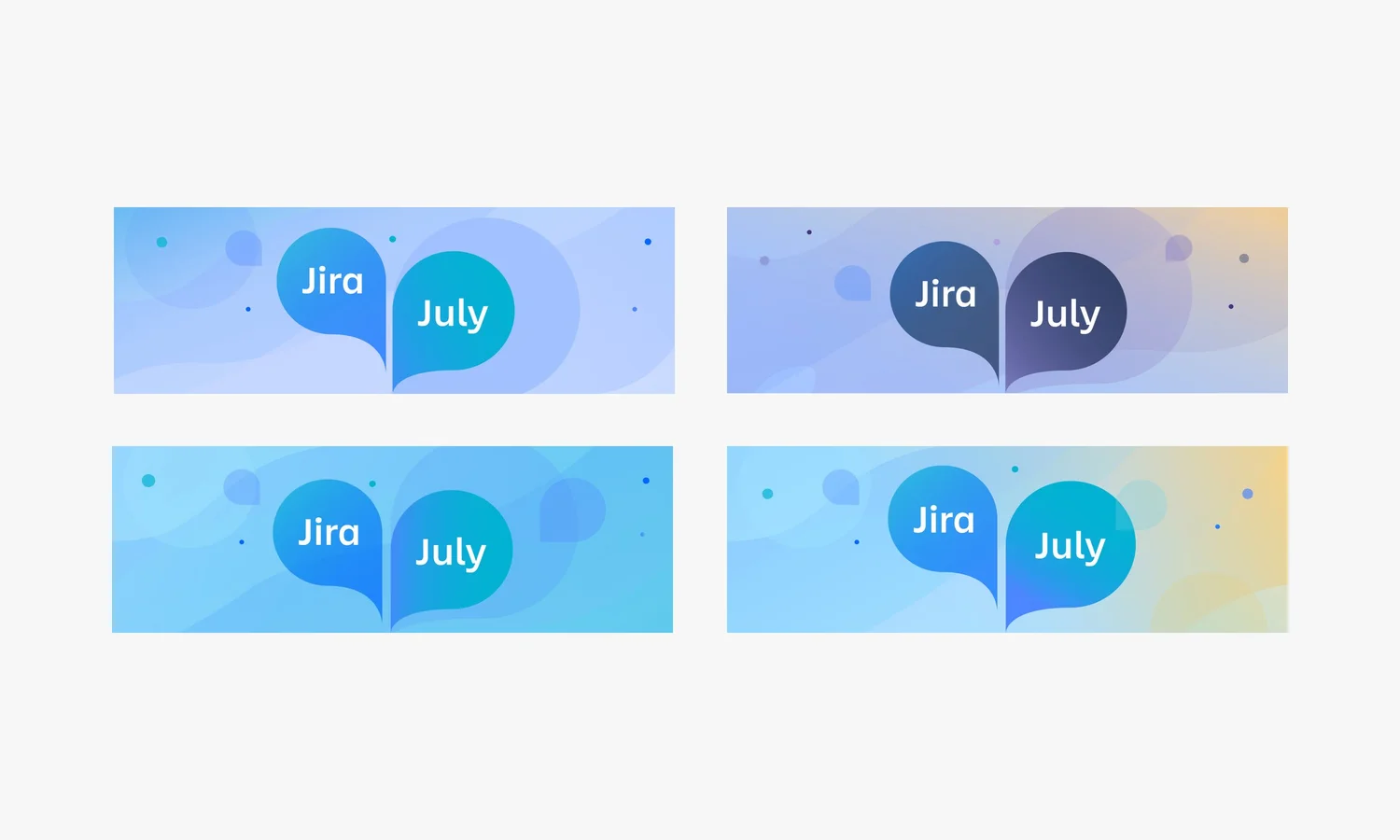 Jira July

Jira July

Jira July

Jira July